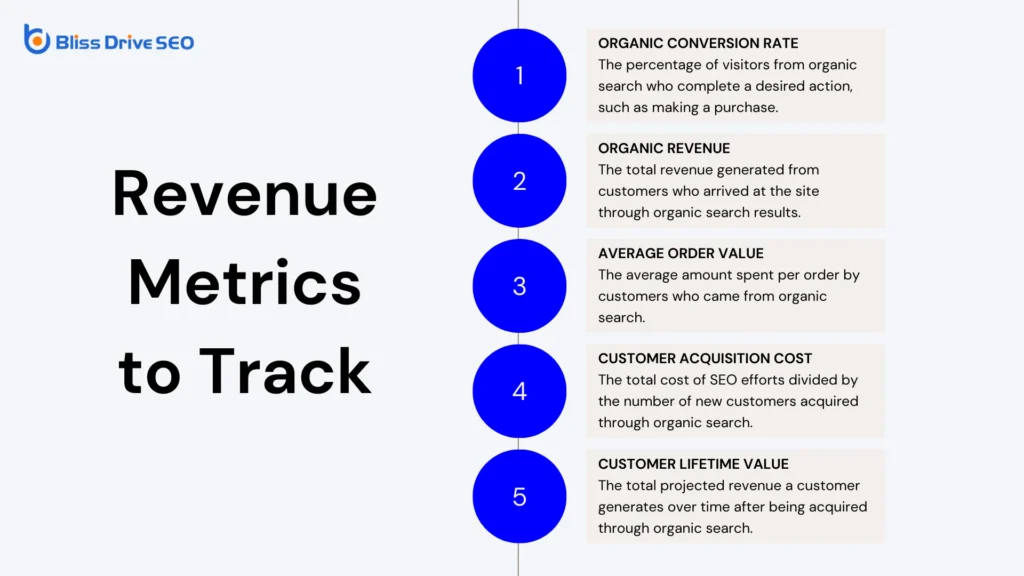 Bliss Drive SEO

Revenue Metrics to Track

1

ORGANIC CONVERSION RATE
The percentage of visitors from organic search who complete a desired action, such as making a purchase.

2

ORGANIC REVENUE
The total revenue generated from customers who arrived at the site through organic search results.

3

AVERAGE ORDER VALUE
The average amount spent per order by customers who came from organic search.

4

CUSTOMER ACQUISITION COST
The total cost of SEO efforts divided by the number of new customers acquired through organic search.

5

CUSTOMER LIFETIME VALUE
The total projected revenue a customer generates over time after being acquired through organic search.